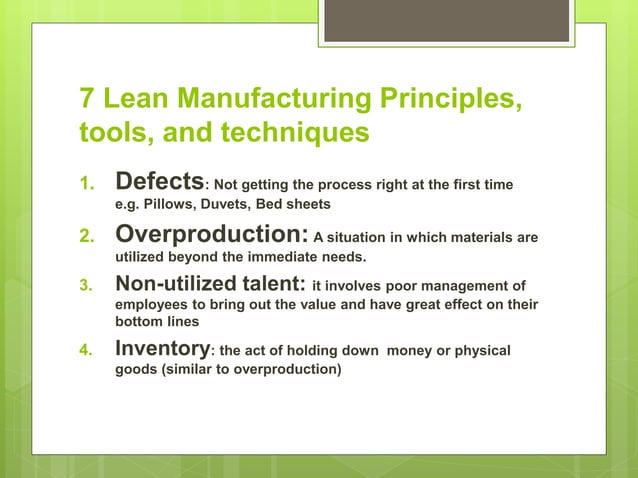 7 Lean Manufacturing Principles, tools, and techniques

1. Defects: Not getting the process right at the first time e.g. Pillows, Duvets, Bed sheets

2. Overproduction: A situation in which materials are utilized beyond the immediate needs.

3. Non-utilized talent: it involves poor management of employees to bring out the value and have great effect on their bottom lines

4. Inventory: the act of holding down money or physical goods (similar to overproduction)